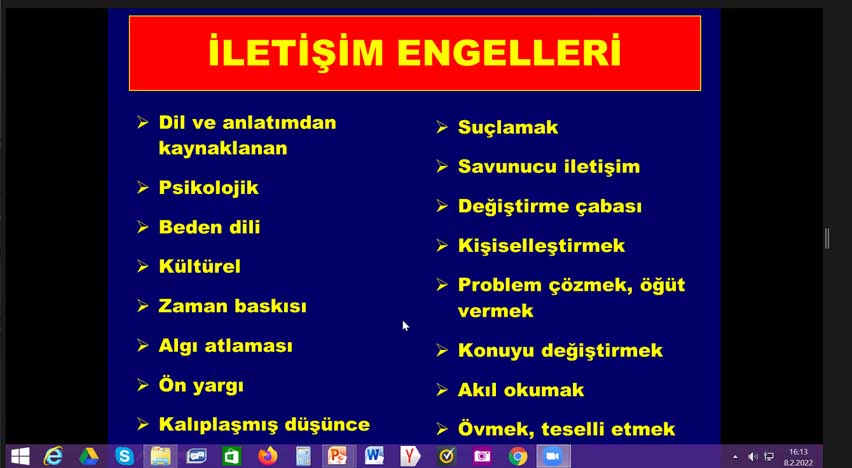 İLETİŞİM ENGELLERİ

➢ Dil ve anlatımdan kaynaklanan
➢ Psikolojik
➢ Beden dili
➢ Kültürel
➢ Zaman baskısı
➢ Algı atlaması
➢ Ön yargı
➢ Kalıplaşmış düşünce

➢ Suçlamak
➢ Savunucu iletişim
➢ Değiştirme çabası
➢ Kişiselleştirmek
➢ Problem çözmek, öğüt vermek
➢ Konuyu değiştirmek
➢ Akıl okumak
➢ Övmek, teselli etmek

16:13
8.2.2022